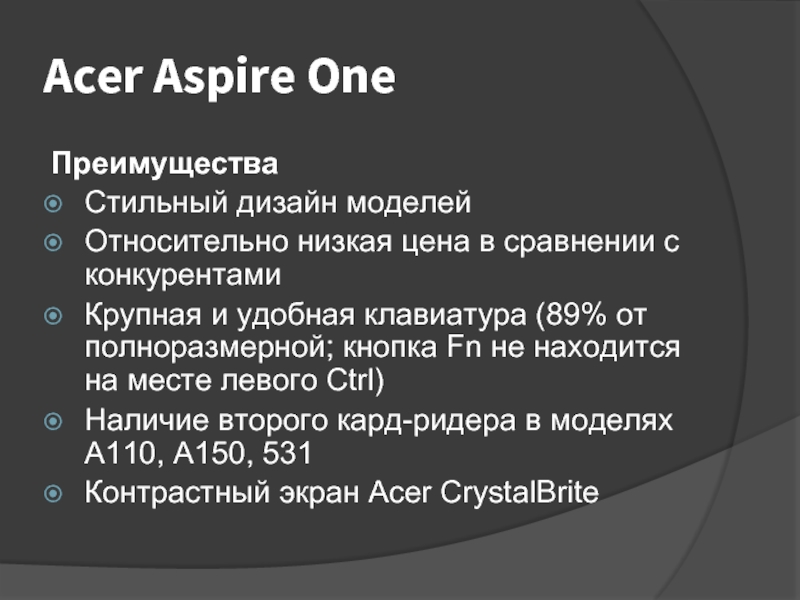 Acer Aspire One

Преимущества

Стильный дизайн моделей

Относительно низкая цена в сравнении с конкурентами

Крупная и удобная клавиатура (89% от полноразмерной; кнопка Fn не находится на месте левого Ctrl)

Наличие второго кард-ридера в моделях A110, A150, 531

Контрастный экран Acer CrystalBrite